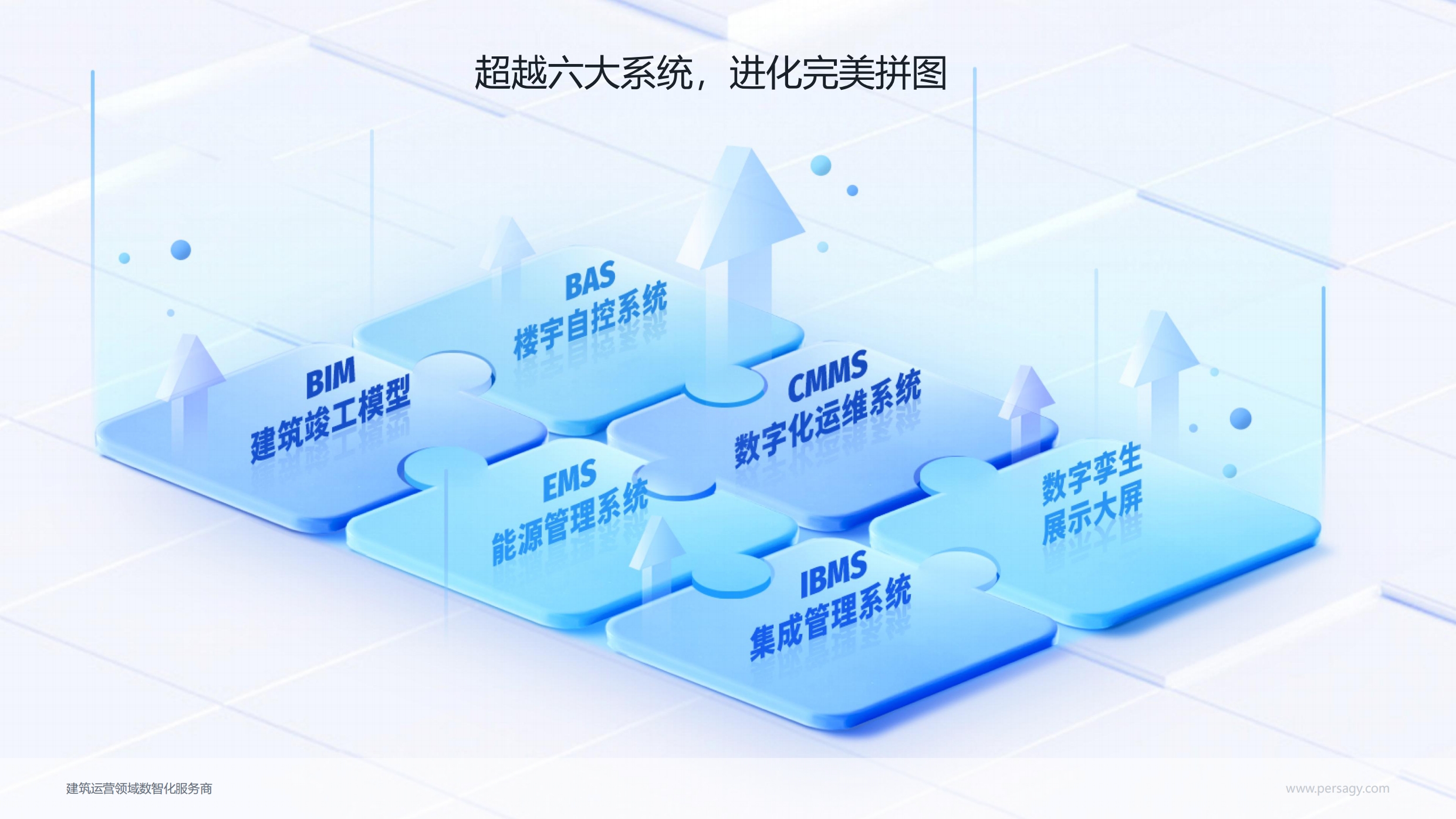 超越六大系统，进化完美拼图

BAS
楼宇自控系统

BIM
建筑竣工模型

CMMS
数字化运维系统

EMS
能源管理系统

数字孪生
展示大屏

IBMS
集成管理系统

建筑运营领域数智化服务商

www.persagy.com